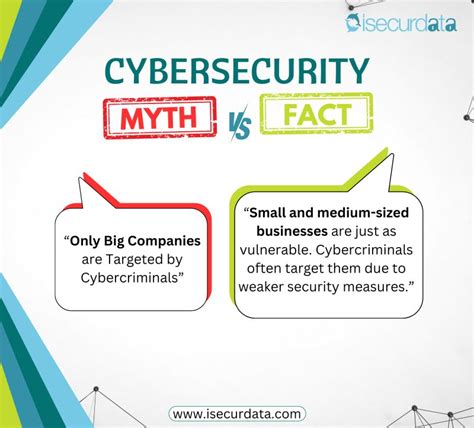 isecurdata

CYBERSECURITY

MYTH VS FACT

“Only Big Companies are Targeted by Cybercriminals”

“Small and medium-sized businesses are just as vulnerable. Cybercriminals often target them due to weaker security measures.”

www.isecurdata.com